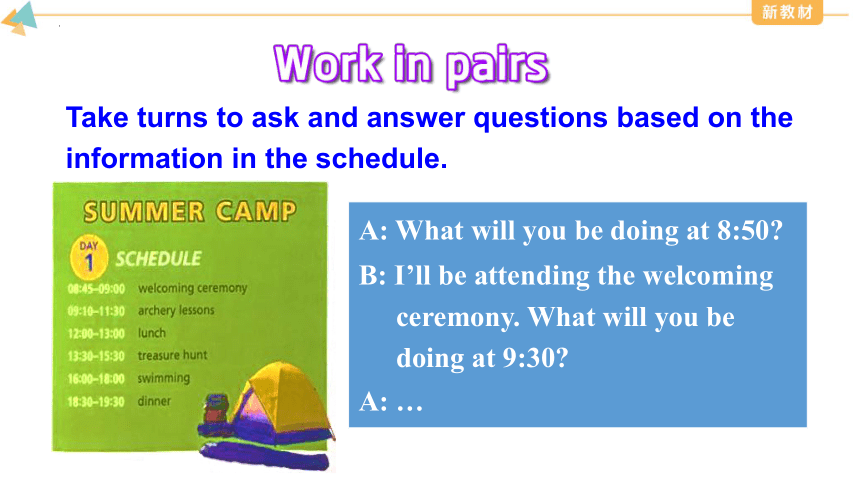 新教材

Work in pairs

Take turns to ask and answer questions based on the information in the schedule.

SUMMER CAMP

DAY 1 SCHEDULE

| | |
|---|---|
| 08:45–09:00 | welcoming ceremony |
| 09:10–11:30 | archery lessons |
| 12:00–13:00 | lunch |
| 13:30–15:30 | treasure hunt |
| 16:00–18:00 | swimming |
| 18:30–19:30 | dinner |

A: What will you be doing at 8:50?

B: I'll be attending the welcoming ceremony. What will you be doing at 9:30?

A: …